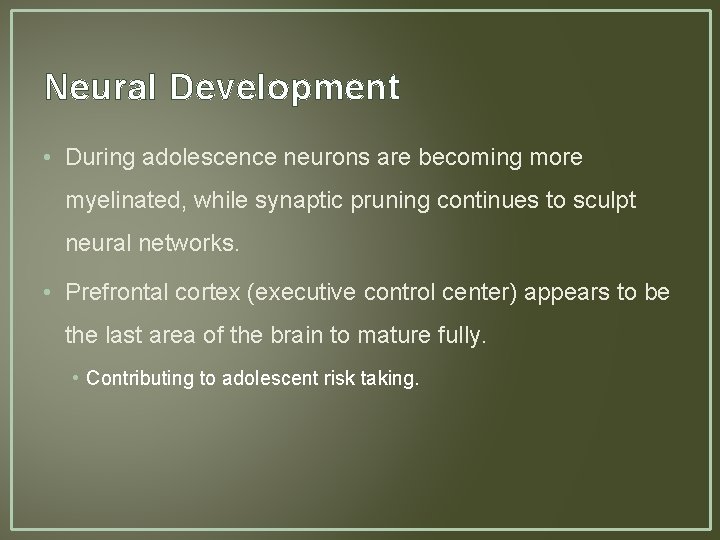 Neural Development

• During adolescence neurons are becoming more myelinated, while synaptic pruning continues to sculpt neural networks.

• Prefrontal cortex (executive control center) appears to be the last area of the brain to mature fully.

• Contributing to adolescent risk taking.